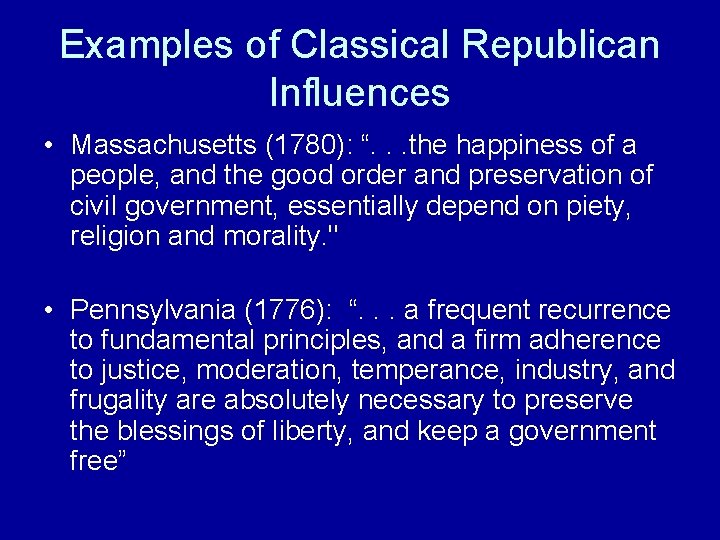 Examples of Classical Republican Influences

• Massachusetts (1780): “. . .the happiness of a people, and the good order and preservation of civil government, essentially depend on piety, religion and morality."

• Pennsylvania (1776): “. . . a frequent recurrence to fundamental principles, and a firm adherence to justice, moderation, temperance, industry, and frugality are absolutely necessary to preserve the blessings of liberty, and keep a government free”